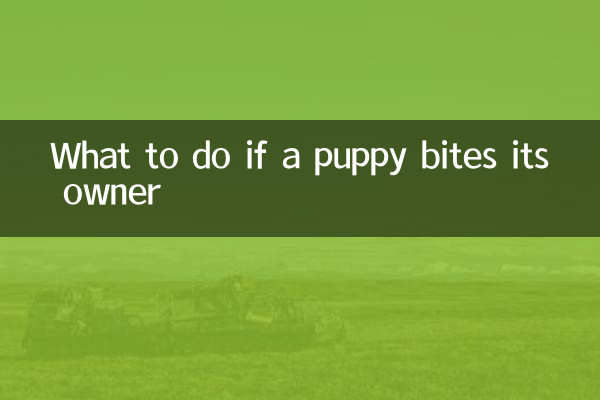 What to do if a puppy bites its owner